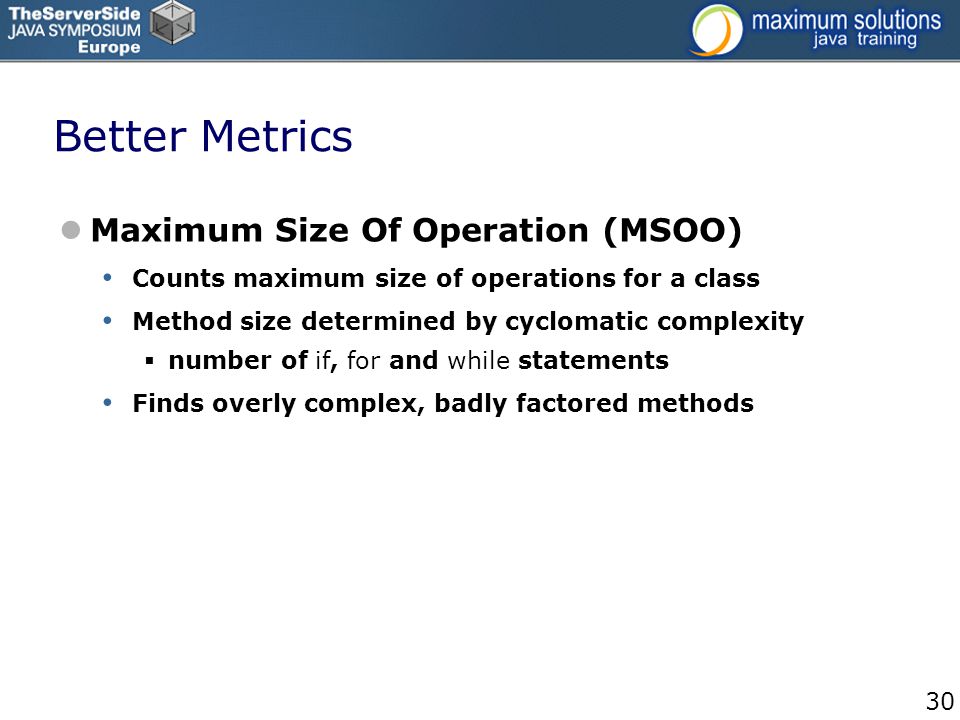 TheServerSide JAVA SYMPOSIUM Europe

maximum solutions java training

Better Metrics

Maximum Size Of Operation (MSOO)

Counts maximum size of operations for a class

Method size determined by cyclomatic complexity

number of if, for and while statements

Finds overly complex, badly factored methods

30